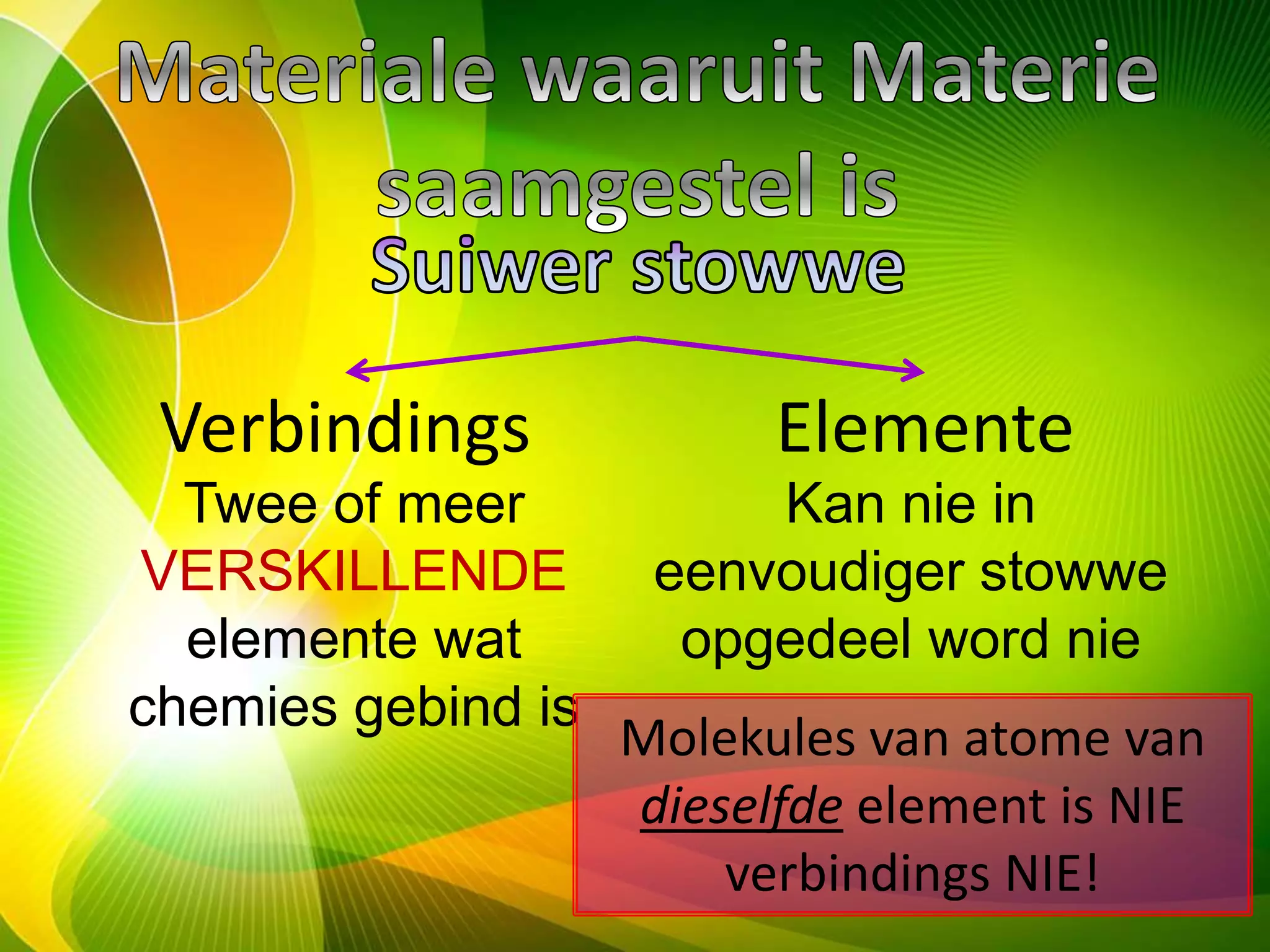 Materiale waaruit Materie saamgestel is

Suiwer stowwe

Verbindings

Twee of meer VERSKILLENDE elemente wat chemies gebind is

Elemente

Kan nie in eenvoudiger stowwe opgedeel word nie

Molekules van atome van dieselfde element is NIE verbindings NIE!